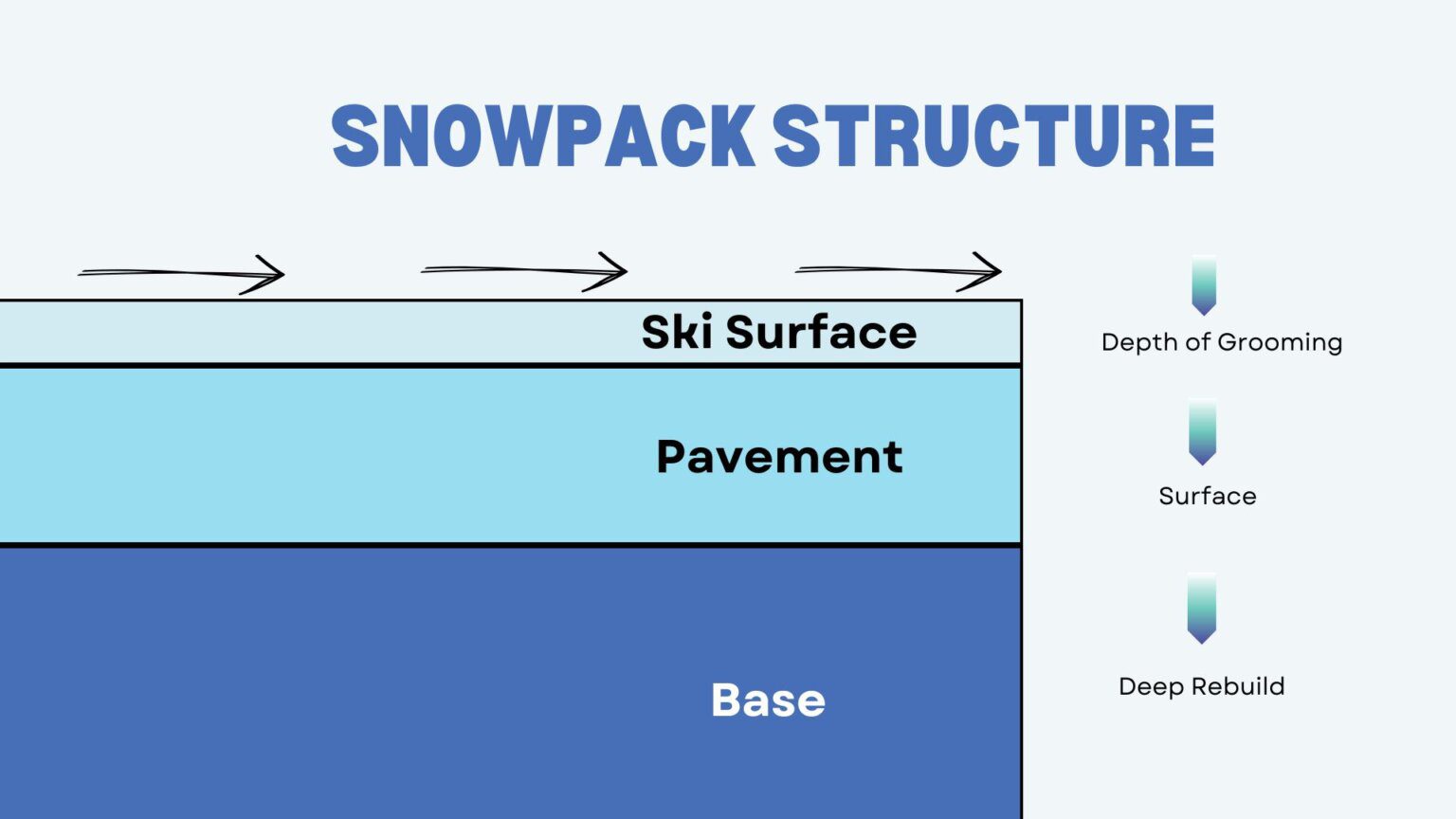 SNOWPACK STRUCTURE

Ski Surface

Pavement

Base

Depth of Grooming

Surface

Deep Rebuild